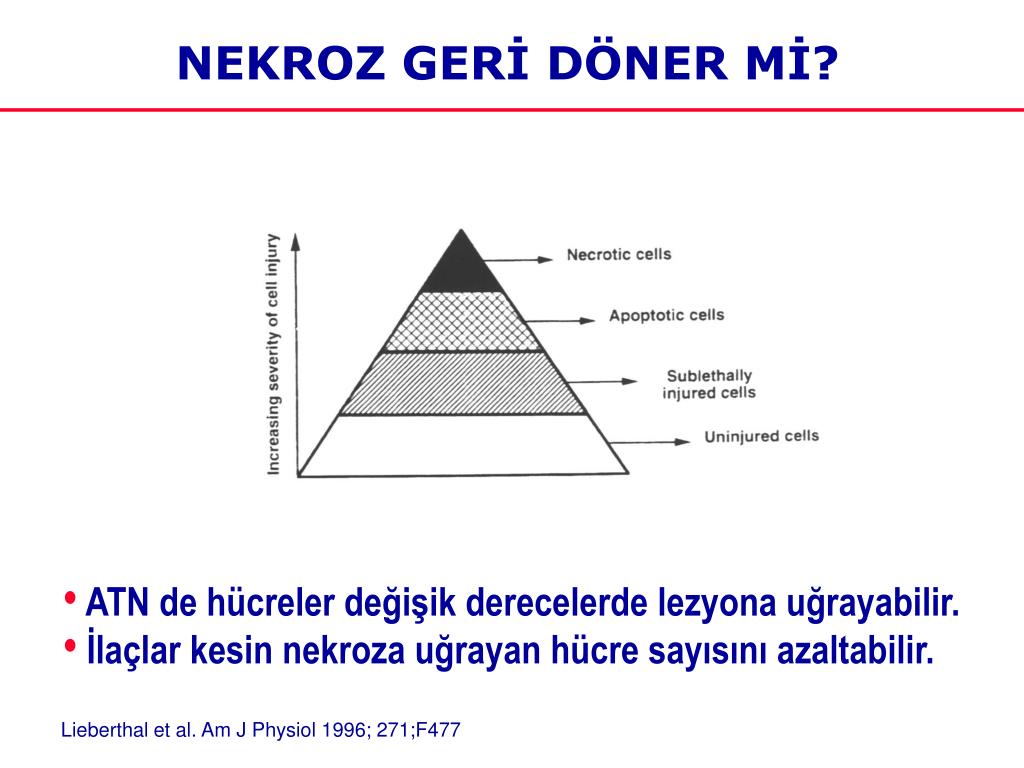 NEKROZ GERİ DÖNER Mİ?

Increasing severity of cell injury

Necrotic cells

Apoptotic cells

Sublethally injured cells

Uninjured cells

• ATN de hücreler değişik derecelerde lezyona uğrayabilir.
• İlaçlar kesin nekroza uğrayan hücre sayısını azaltabilir.

Lieberthal et al. Am J Physiol 1996; 271;F477